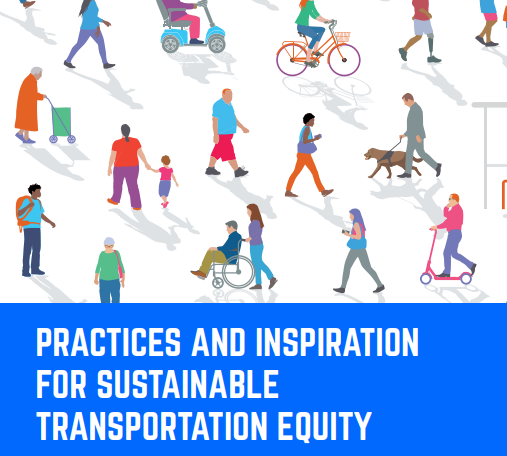 PRACTICES AND INSPIRATION FOR SUSTAINABLE TRANSPORTATION EQUITY